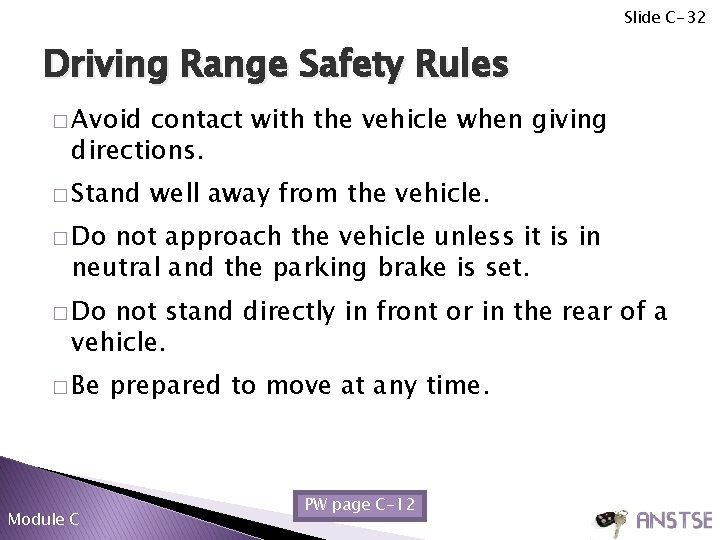 Slide C-32

Driving Range Safety Rules

□ Avoid contact with the vehicle when giving directions.

□ Stand well away from the vehicle.

□ Do not approach the vehicle unless it is in neutral and the parking brake is set.

□ Do not stand directly in front or in the rear of a vehicle.

□ Be prepared to move at any time.

Module C

PW page C-12

ANSTSE